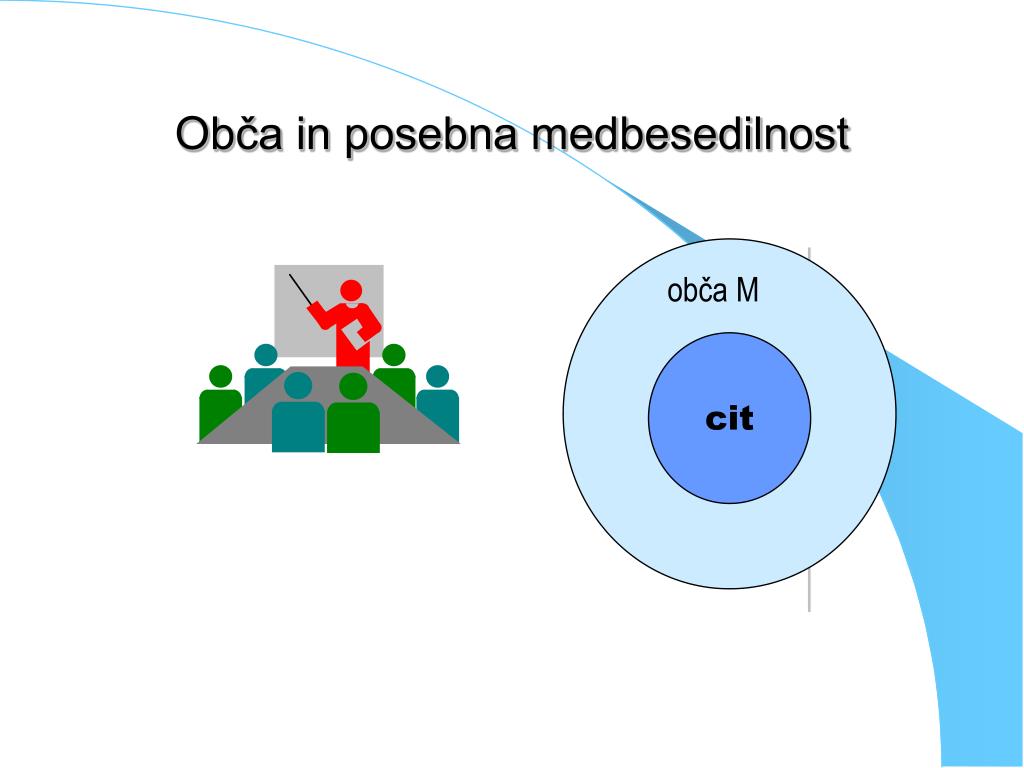 Obča in posebna medbesedilnost

obča M

cit